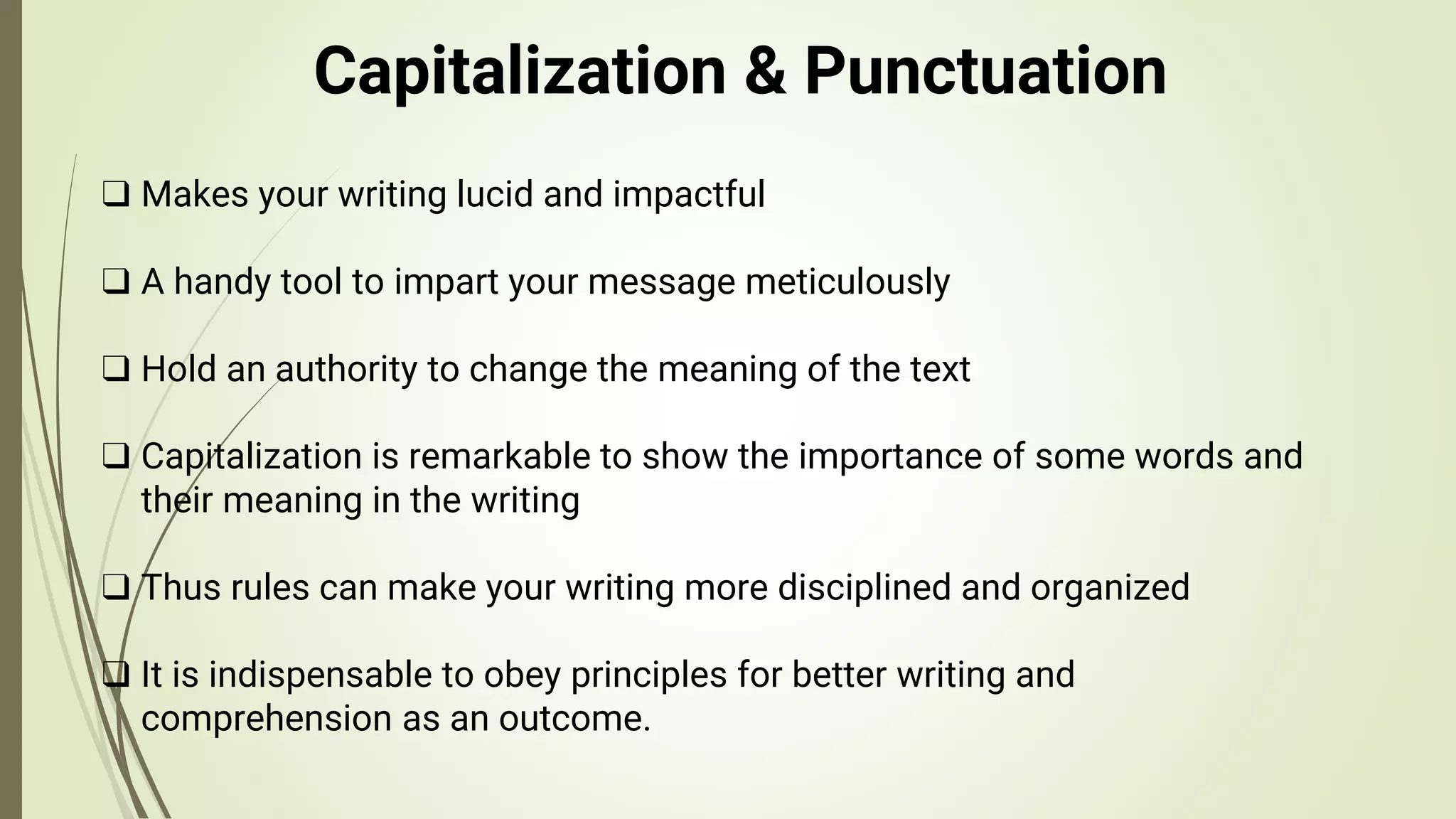 Capitalization & Punctuation

❑ Makes your writing lucid and impactful

❑ A handy tool to impart your message meticulously

❑ Hold an authority to change the meaning of the text

❑ Capitalization is remarkable to show the importance of some words and their meaning in the writing

❑ Thus rules can make your writing more disciplined and organized

❑ It is indispensable to obey principles for better writing and comprehension as an outcome.